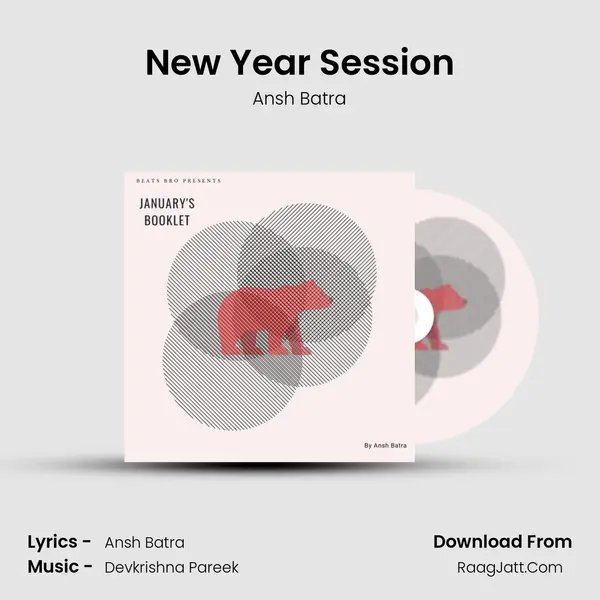 New Year Session

Ansh Batra

BEATS BRO PRESENTS

JANUARY'S BOOKLET

By Ansh Batra

Lyrics - Ansh Batra
Music - Devkrishna Pareek

Download From
RaagJatt.Com